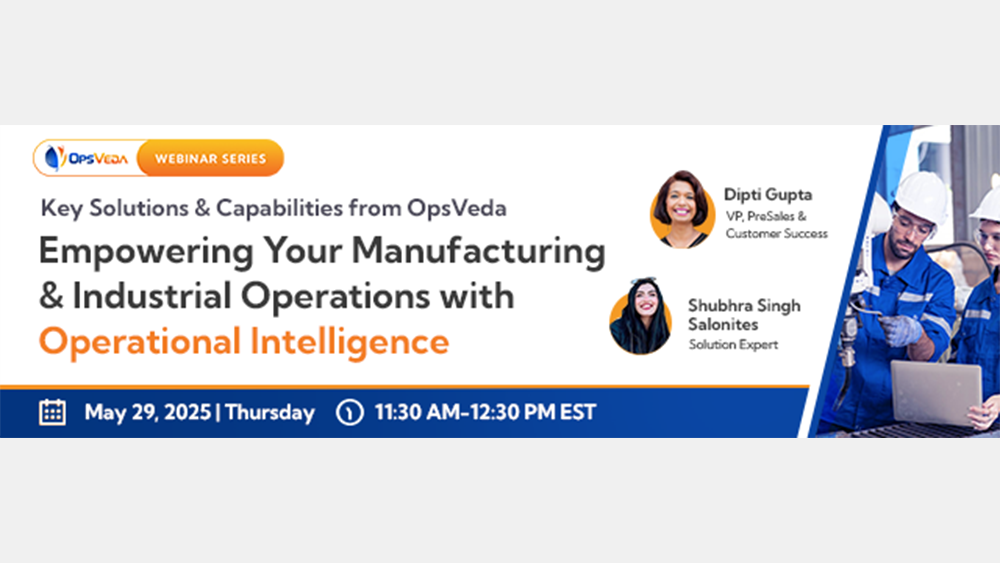 OpsVeda WEBINAR SERIES

Key Solutions & Capabilities from OpsVeda

Empowering Your Manufacturing & Industrial Operations with Operational Intelligence

Dipti Gupta
VP, PreSales & Customer Success

Shubhra Singh Salonites
Solution Expert

May 29, 2025 | Thursday 11:30 AM-12:30 PM EST